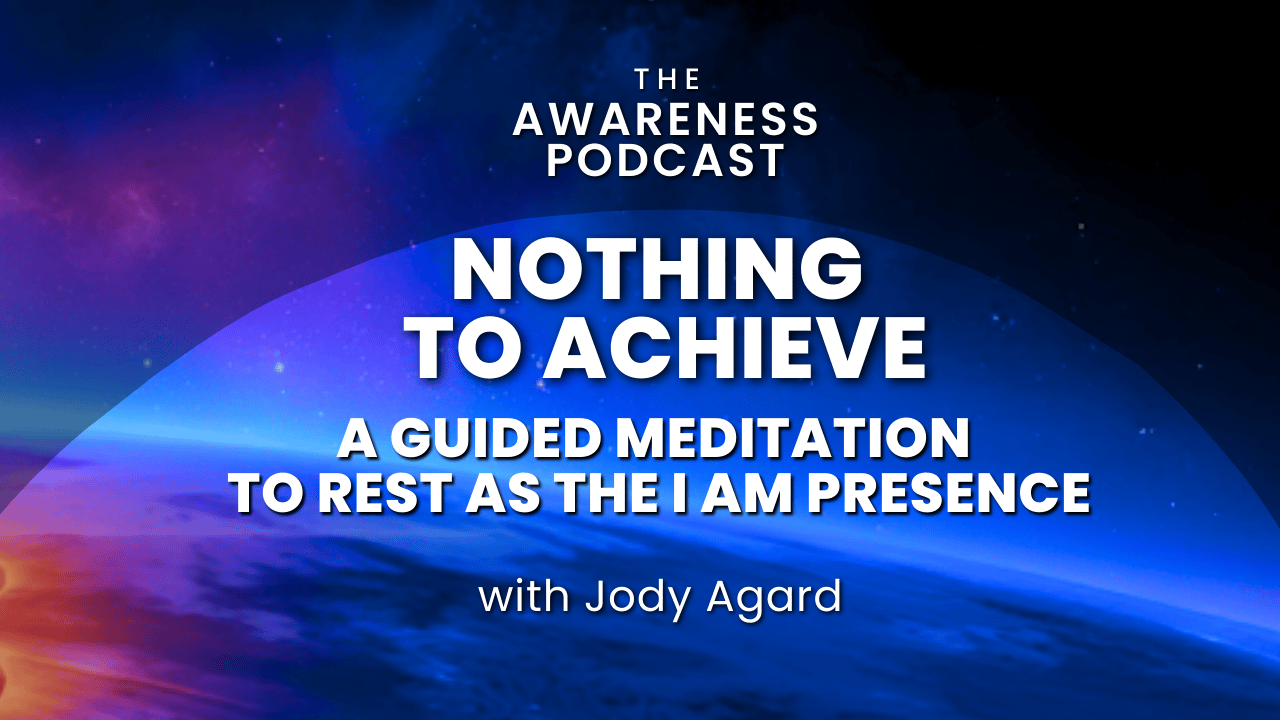 THE
AWARENESS
PODCAST

NOTHING
TO ACHIEVE

A GUIDED MEDITATION
TO REST AS THE I AM PRESENCE

with Jody Agard